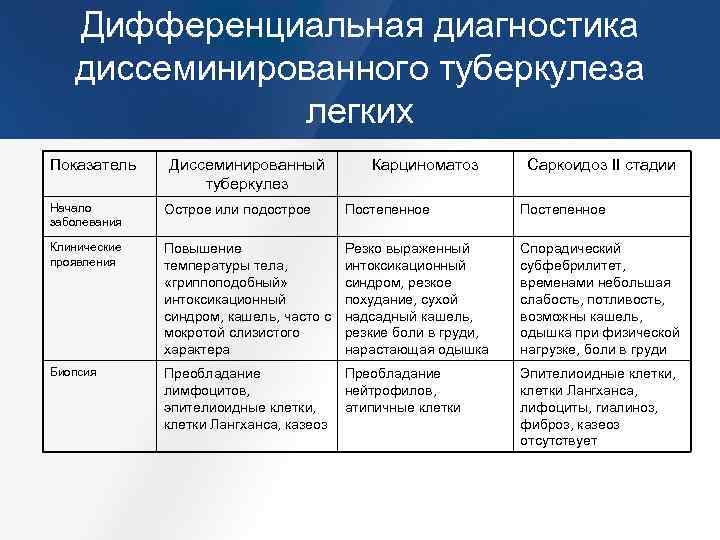 Дифференциальная диагностика диссеминированного туберкулеза легких

| Показатель | Диссеминированный туберкулез | Карциноматоз | Саркоидоз II стадии |
|---|---|---|---|
| Начало заболевания | Острое или подострое | Постепенное | Постепенное |
| Клинические проявления | Повышение температуры тела, «гриппоподобный» интоксикационный синдром, кашель, часто с мокротой слизистого характера | Резко выраженный интоксикационный синдром, резкое похудание, сухой надсадный кашель, резкие боли в груди, нарастающая одышка | Спорадический субфебрилитет, временами небольшая слабость, потливость, возможны кашель, одышка при физической нагрузке, боли в груди |
| Биопсия | Преобладание лимфоцитов, эпителиоидные клетки, клетки Лангханса, казеоз | Преобладание нейтрофилов, атипичные клетки | Эпителиоидные клетки, клетки Лангханса, лифоциты, гиалиноз, фиброз, казеоз отсутствует |